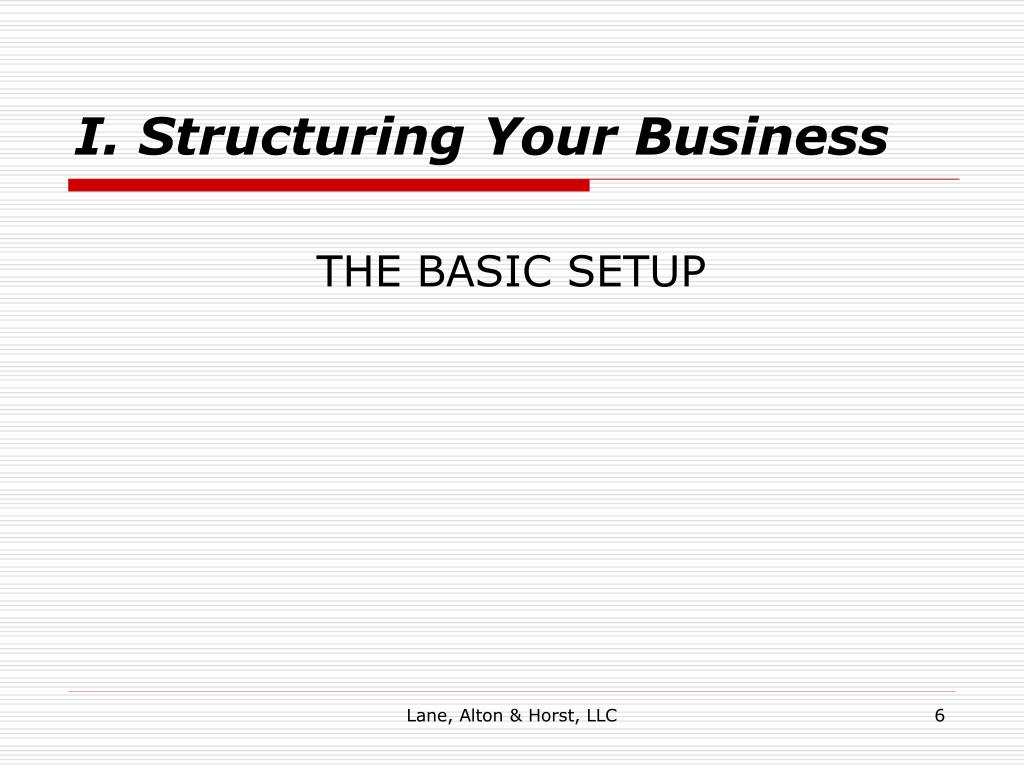 I. Structuring Your Business

THE BASIC SETUP

Lane, Alton & Horst, LLC

6